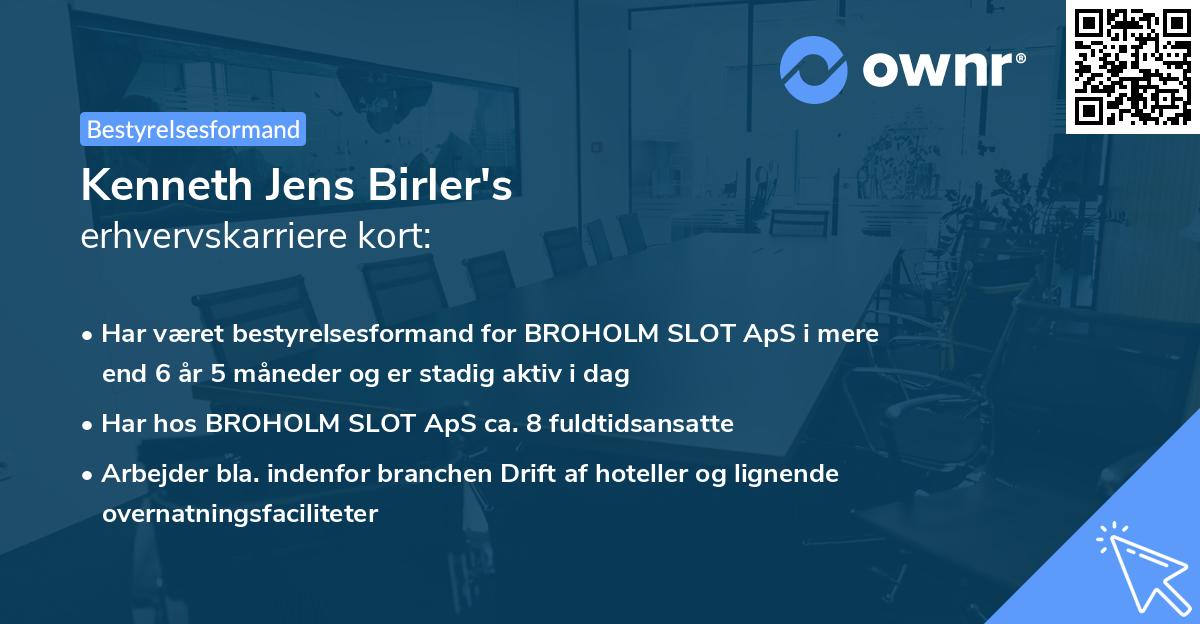 ownr®

Bestyrelsesformand

Kenneth Jens Birler's
erhvervskarriere kort:

• Har været bestyrelsesformand for BROHOLM SLOT ApS i mere end 6 år 5 måneder og er stadig aktiv i dag

• Har hos BROHOLM SLOT ApS ca. 8 fuldtidsansatte

• Arbejder bla. indenfor branchen Drift af hoteller og lignende overnatningsfaciliteter